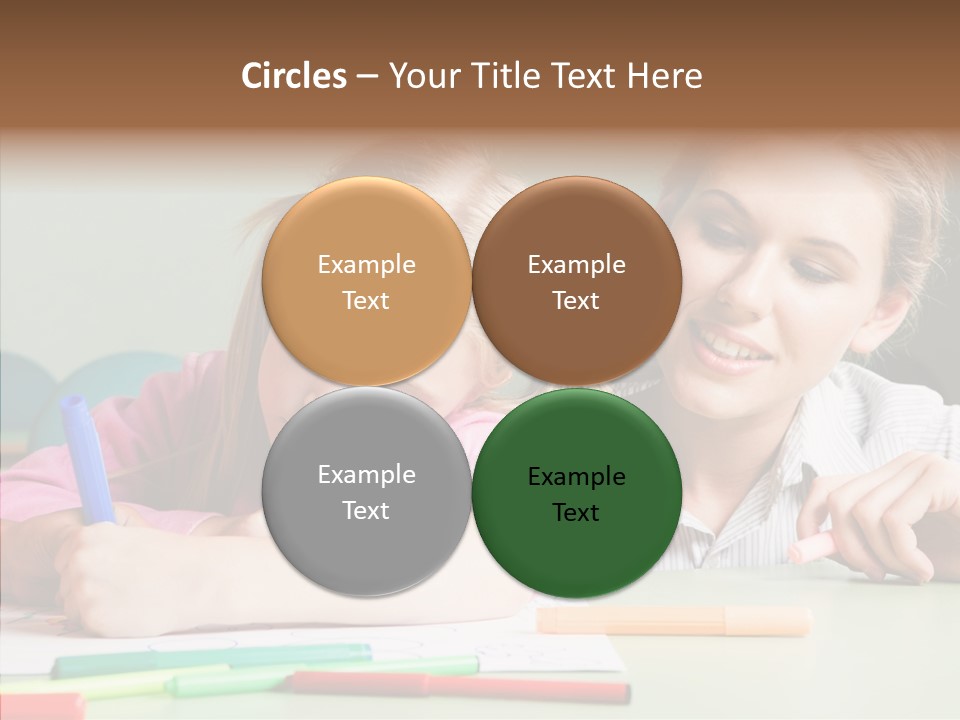 Circles – Your Title Text Here

Example Text

Example Text

Example Text

Example Text